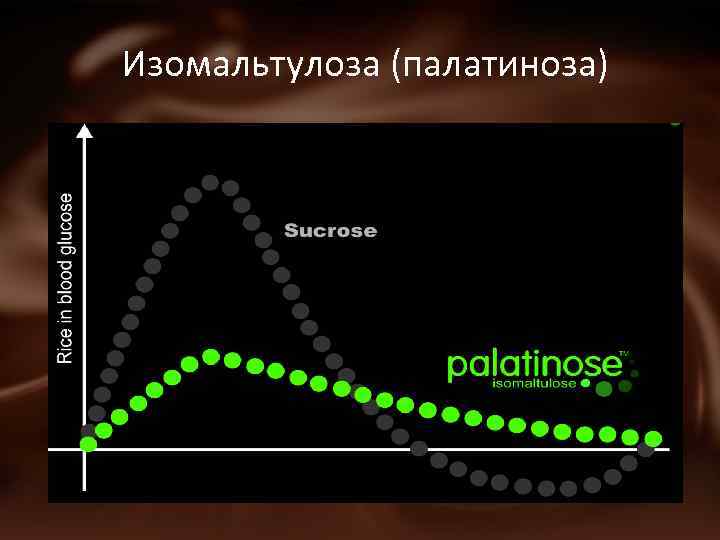 Изомальтулоза (палатиноза)

Rice in blood glucose

Sucrose

palatinose™
isomaltulose